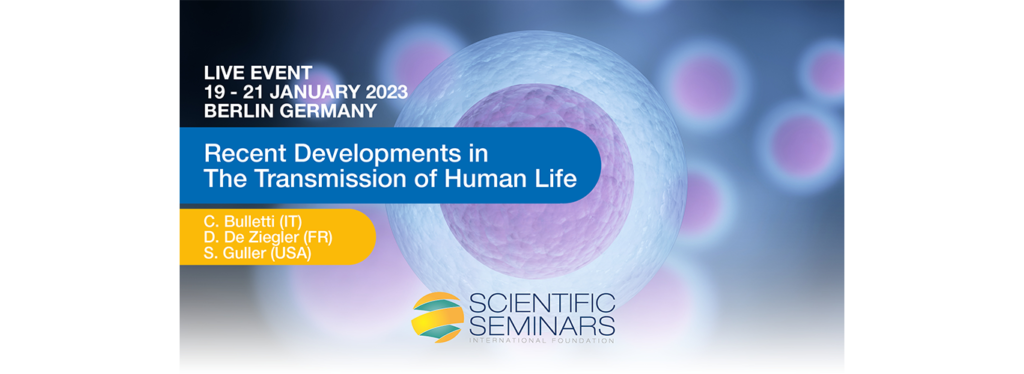 LIVE EVENT
19 - 21 JANUARY 2023
BERLIN GERMANY

Recent Developments in
The Transmission of Human Life

C. Bulletti (IT)
D. De Ziegler (FR)
S. Guller (USA)

SCIENTIFIC
SEMINARS
INTERNATIONAL FOUNDATION